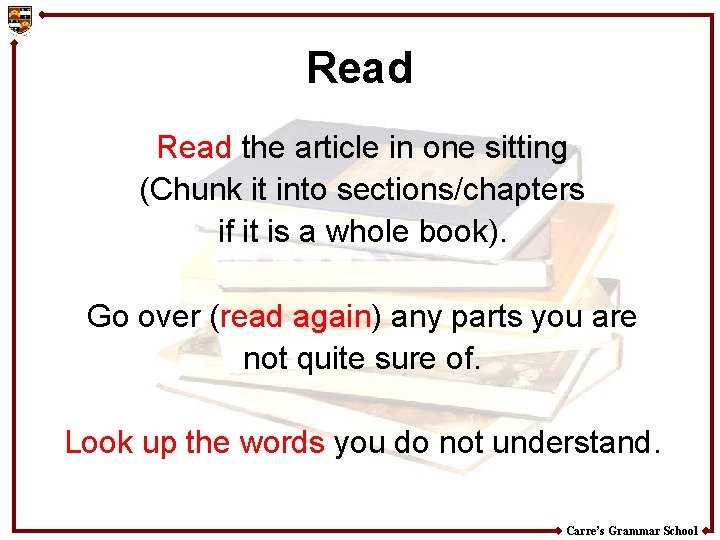 Read

Read the article in one sitting (Chunk it into sections/chapters if it is a whole book).

Go over (read again) any parts you are not quite sure of.

Look up the words you do not understand.

Carre's Grammar School